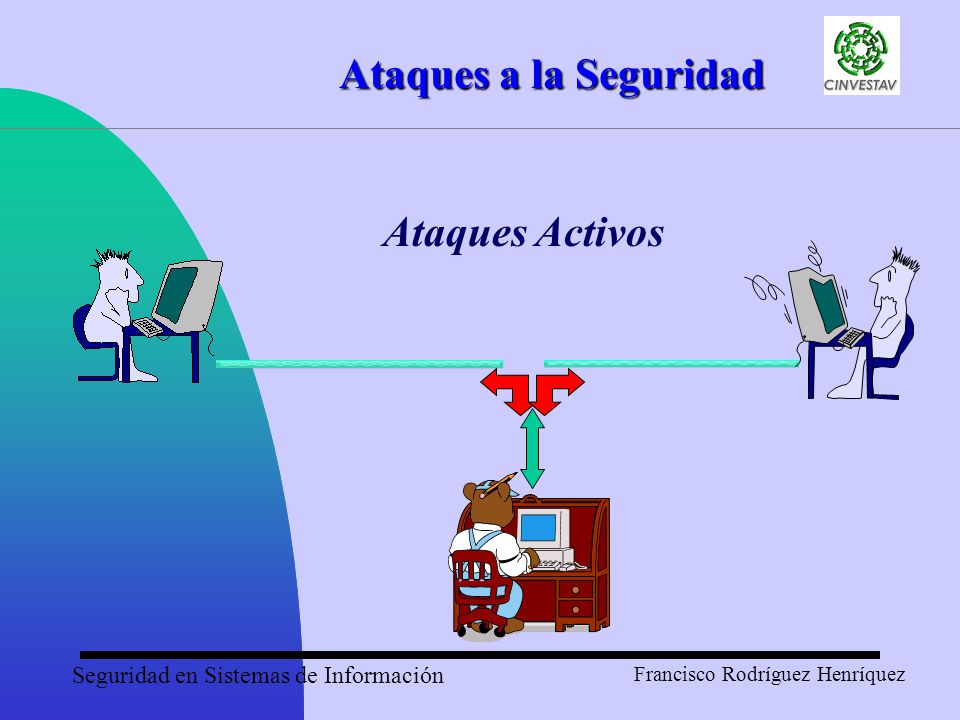 Ataques a la Seguridad

CINVESTAV

Ataques Activos

Seguridad en Sistemas de Información

Francisco Rodríguez Henríquez